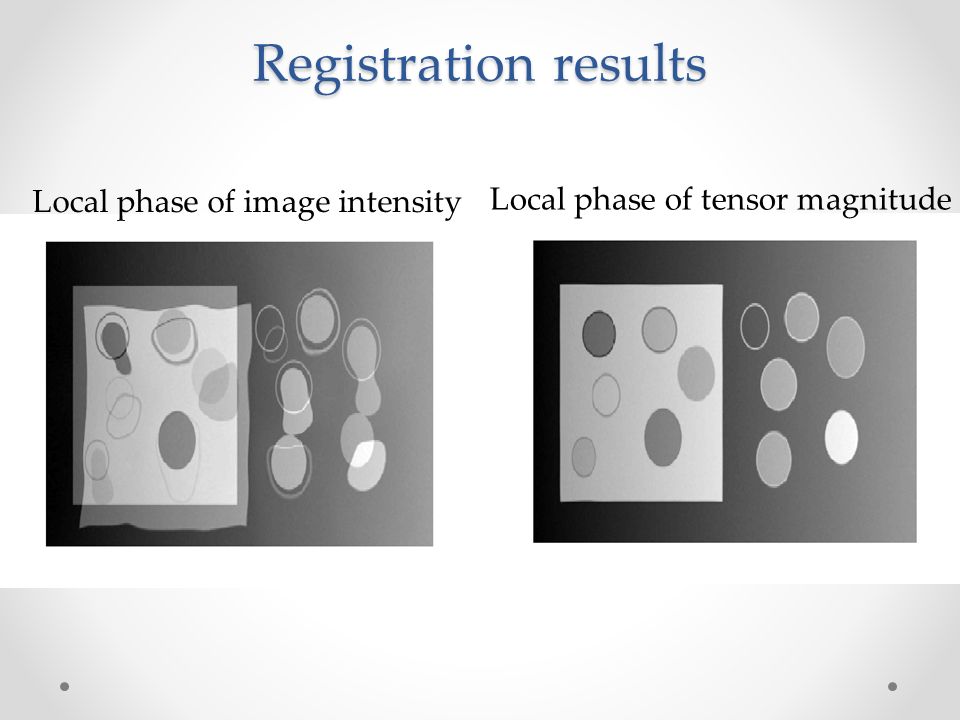 Registration results

Local phase of image intensity

Local phase of tensor magnitude